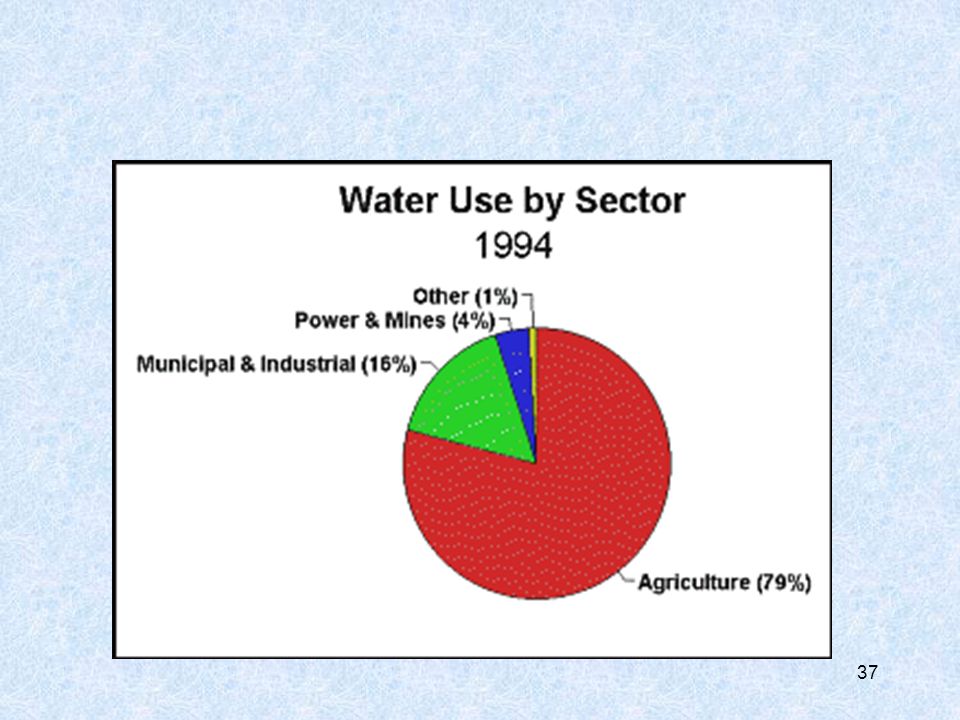 Water Use by Sector
1994

Other (1%)
Power & Mines (4%)
Municipal & Industrial (16%)
Agriculture (79%)

37